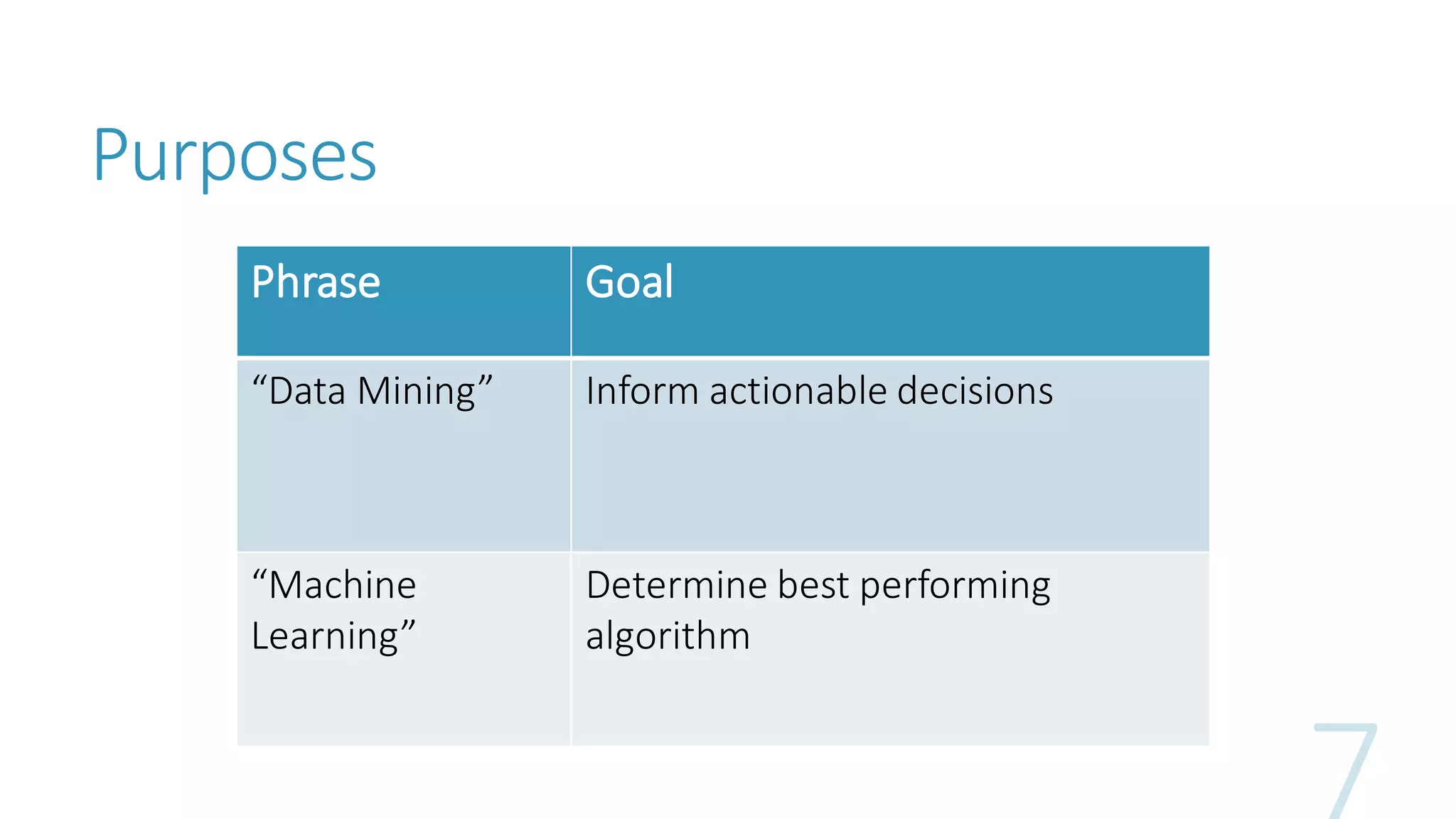 Purposes

| Phrase | Goal |
|---|---|
| “Data Mining” | Inform actionable decisions |
| “Machine Learning” | Determine best performing algorithm |

7